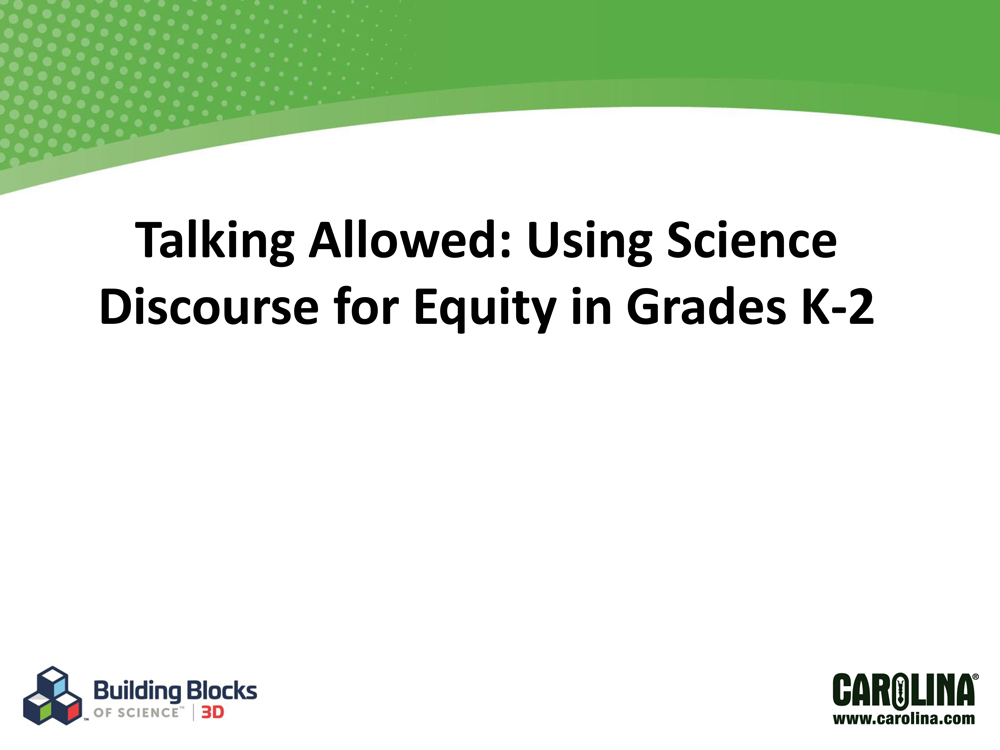 Talking Allowed: Using Science Discourse for Equity in Grades K-2

Building Blocks OF SCIENCE™ | 3D

CAROLINA®
www.carolina.com